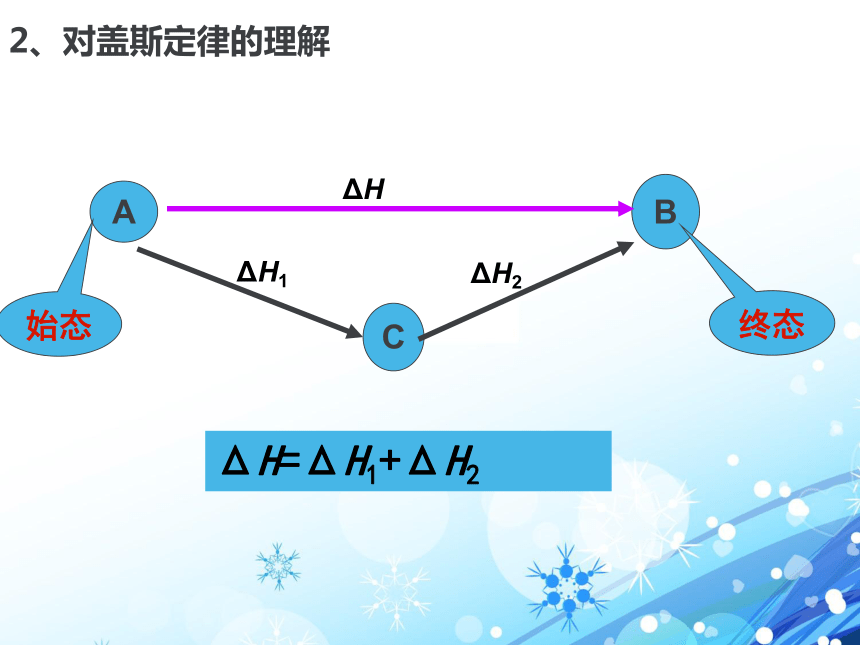 2、对盖斯定律的理解

A

$\Delta H$

B

$\Delta H_1$

$\Delta H_2$

始态

C

终态

$\Delta H = \Delta H_1 + \Delta H_2$